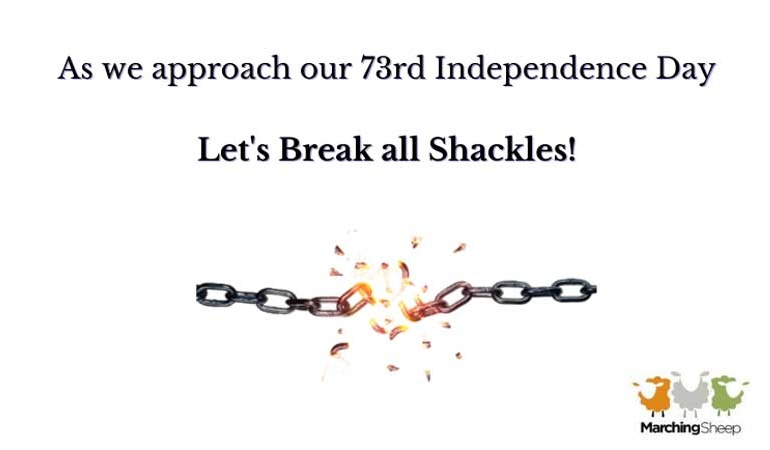 As we approach our 73rd Independence Day

Let's Break all Shackles!

MarchingSheep